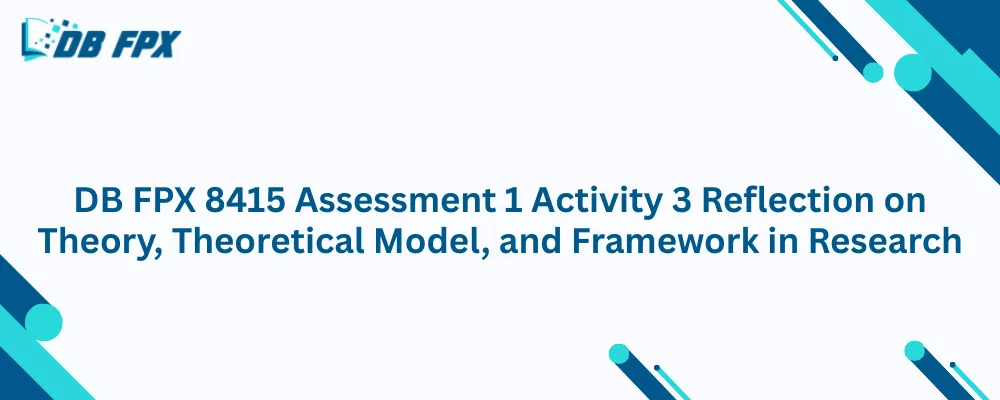 DB FPX

DB FPX 8415 Assessment 1 Activity 3 Reflection on Theory, Theoretical Model, and Framework in Research